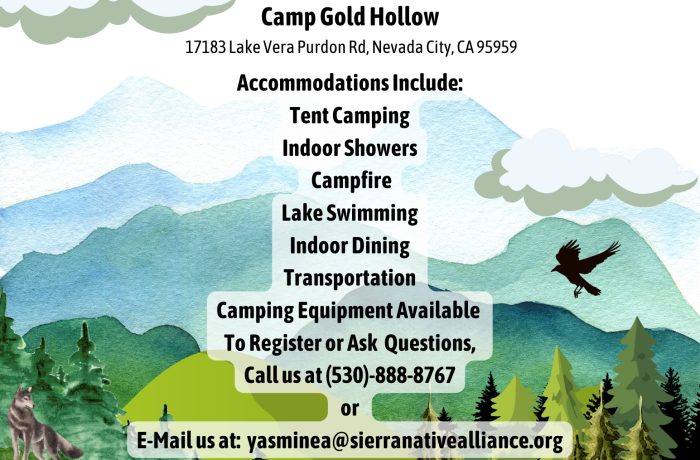 Camp Gold Hollow

17183 Lake Vera Purdon Rd, Nevada City, CA 95959

Accommodations Include:
Tent Camping
Indoor Showers
Campfire
Lake Swimming
Indoor Dining
Transportation
Camping Equipment Available
To Register or Ask Questions,
Call us at (530)-888-8767
or
E-Mail us at: yasminea@sierranativealliance.org